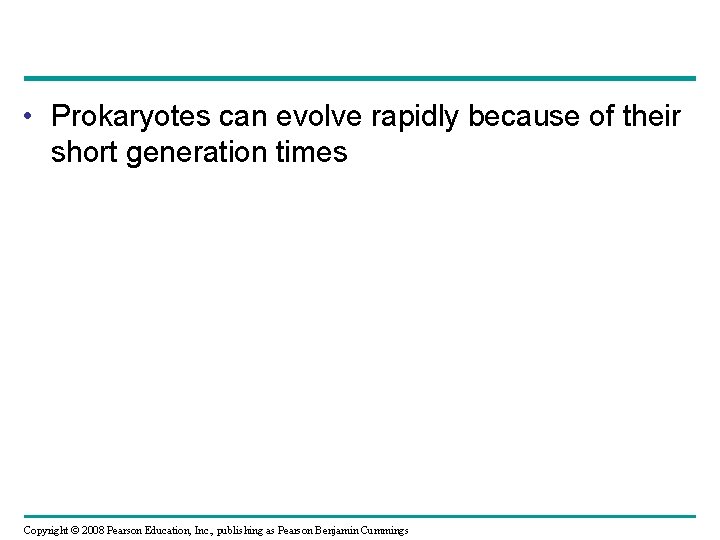 • Prokaryotes can evolve rapidly because of their short generation times

Copyright © 2008 Pearson Education, Inc., publishing as Pearson Benjamin Cummings